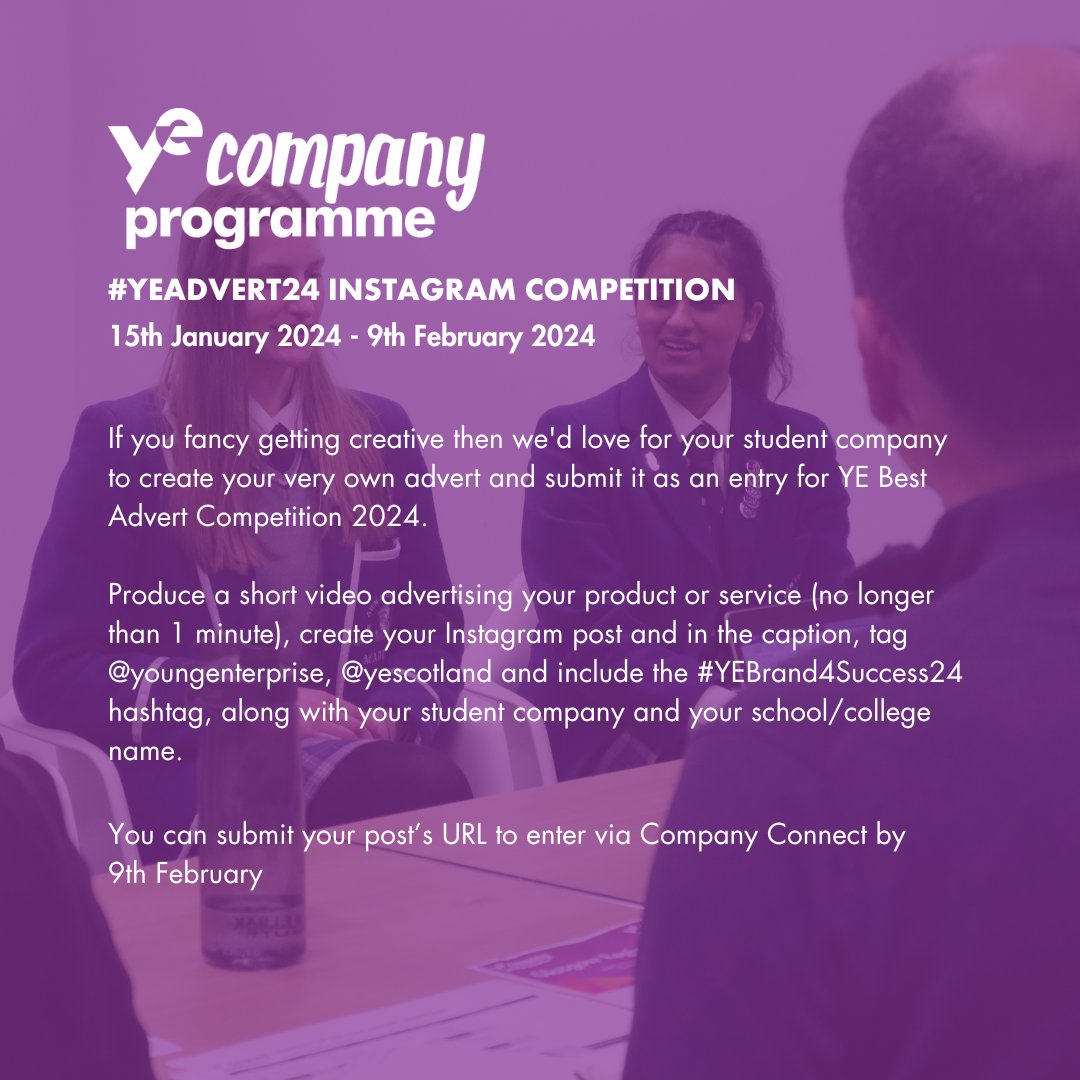 YE company programme

#YEADVERT24 INSTAGRAM COMPETITION
15th January 2024 - 9th February 2024

If you fancy getting creative then we'd love for your student company to create your very own advert and submit it as an entry for YE Best Advert Competition 2024.

Produce a short video advertising your product or service (no longer than 1 minute), create your Instagram post and in the caption, tag @youngenterprise, @yescotland and include the #YEBrand4Success24 hashtag, along with your student company and your school/college name.

You can submit your post's URL to enter via Company Connect by 9th February